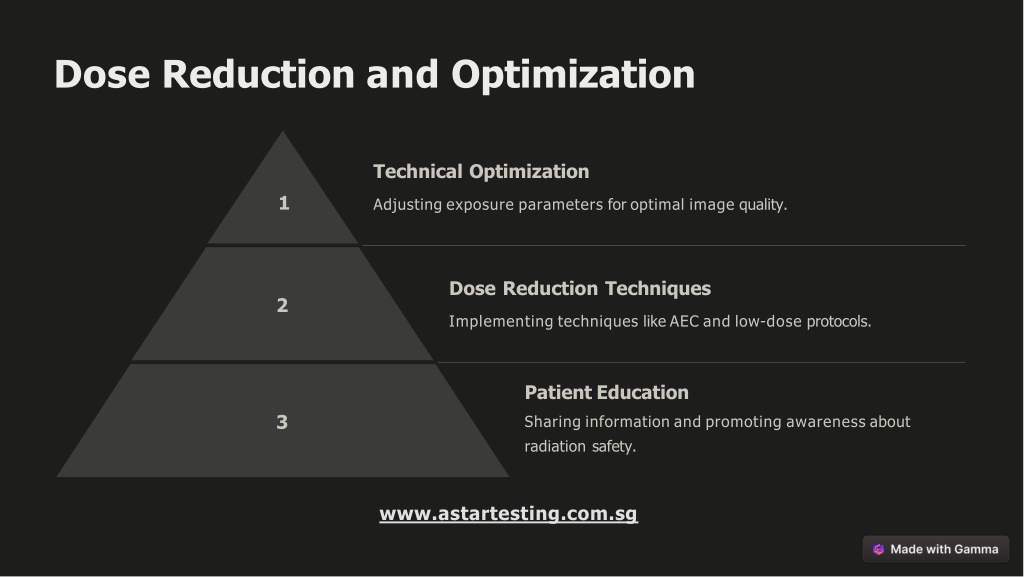 Dose Reduction and Optimization

1

Technical Optimization

Adjusting exposure parameters for optimal image quality.

2

Dose Reduction Techniques

Implementing techniques like AEC and low-dose protocols.

3

Patient Education

Sharing information and promoting awareness about radiation safety.

www.astartesting.com.sg

Made with Gamma